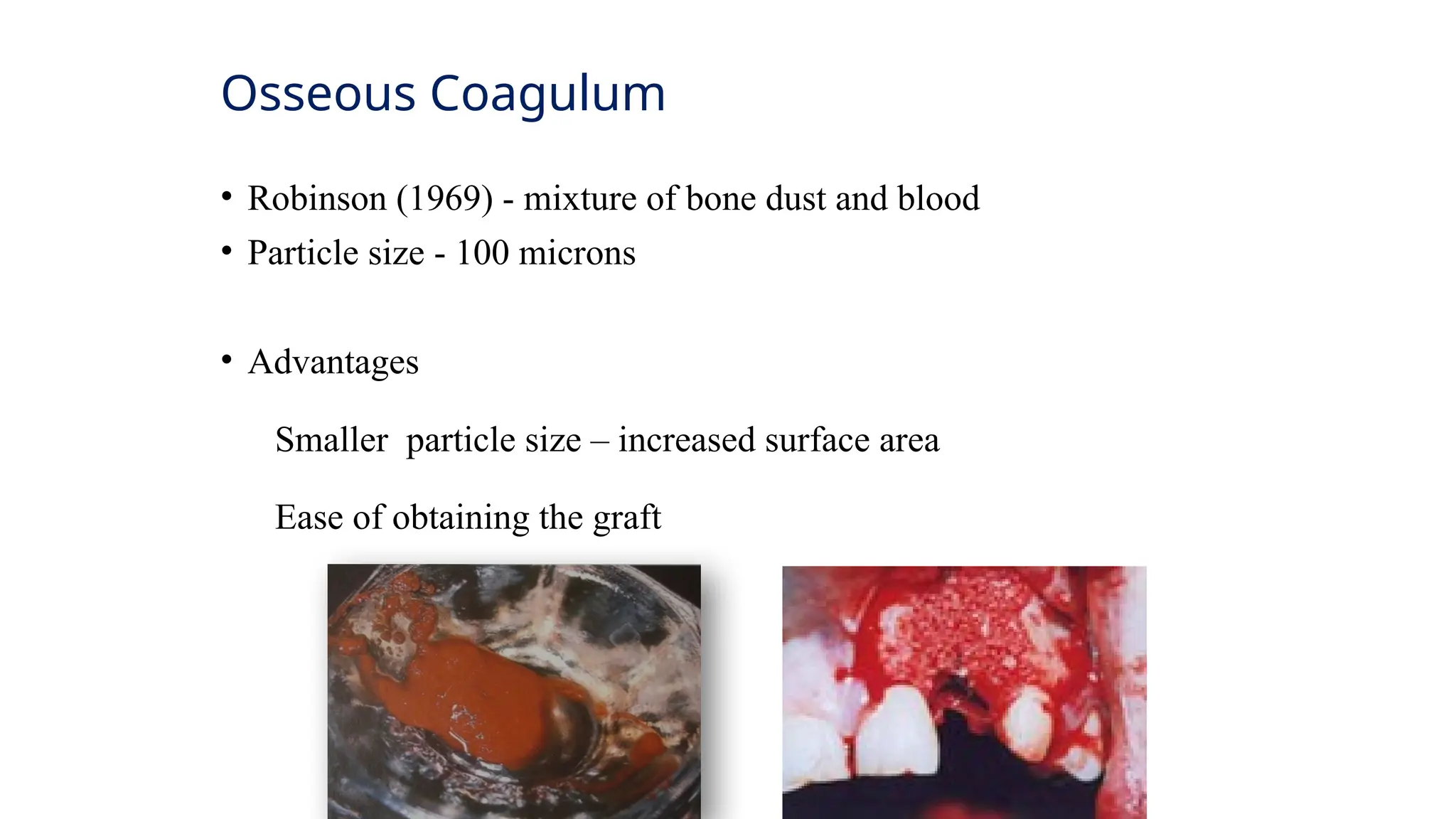 Osseous Coagulum

• Robinson (1969) - mixture of bone dust and blood
• Particle size - 100 microns

• Advantages

Smaller particle size – increased surface area

Ease of obtaining the graft